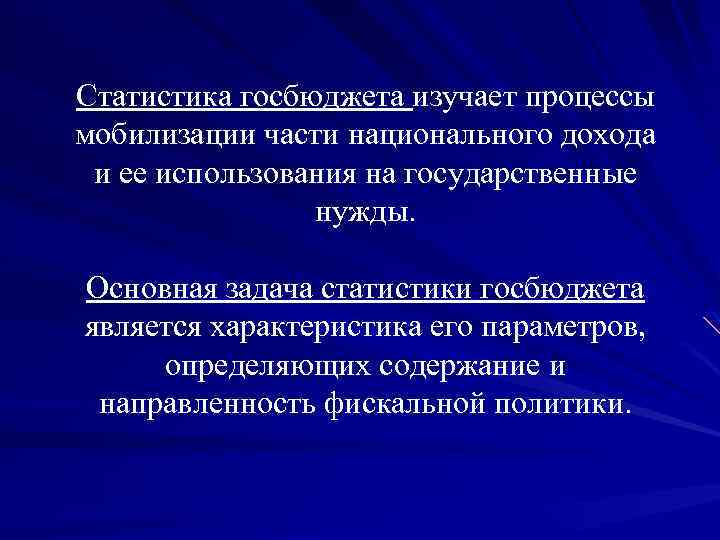 Статистика госбюджета изучает процессы мобилизации части национального дохода и ее использования на государственные нужды.

Основная задача статистики госбюджета является характеристика его параметров, определяющих содержание и направленность фискальной политики.